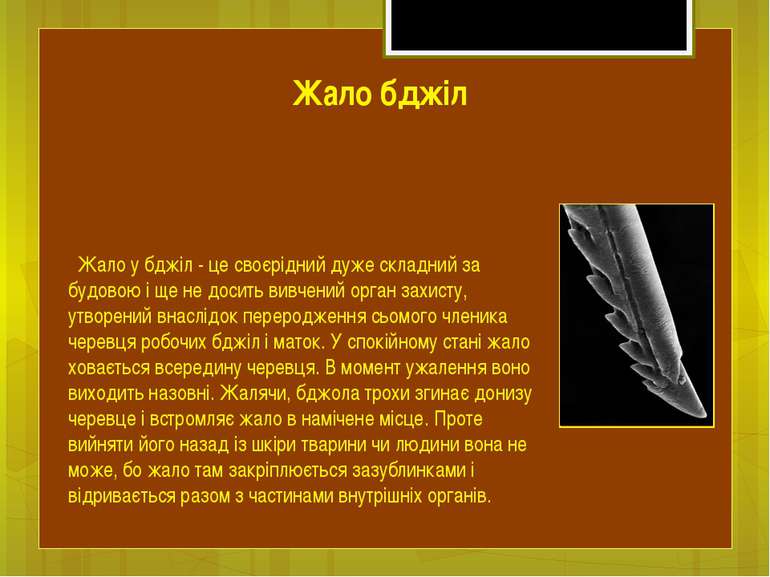 Жало бджіл

Жало у бджіл - це своєрідний дуже складний за будовою і ще не досить вивчений орган захисту, утворений внаслідок переродження сьомого членика черевця робочих бджіл і маток. У спокійному стані жало ховається всередину черевця. В момент ужалення воно виходить назовні. Жалячи, бджола трохи згинає донизу черевце і встромляє жало в намічене місце. Проте вийняти його назад із шкіри тварини чи людини вона не може, бо жало там закріплюється зазублинками і відривається разом з частинами внутрішніх органів.